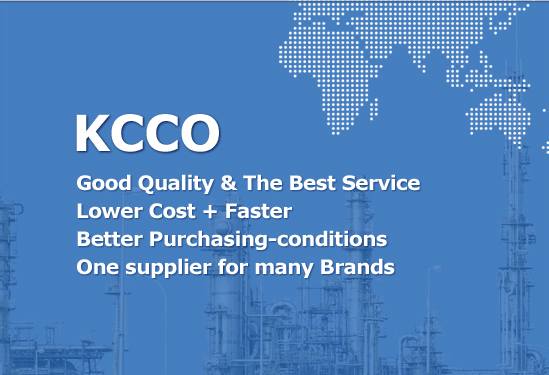 KCCO

Good Quality & The Best Service
Lower Cost + Faster
Better Purchasing-conditions
One supplier for many Brands